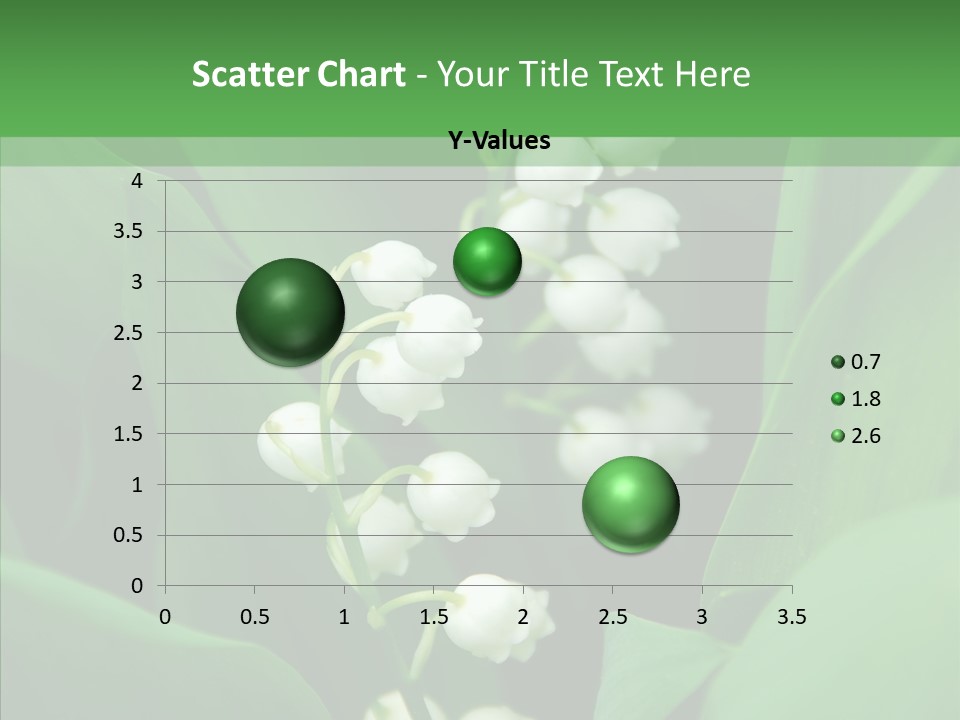 Scatter Chart - Your Title Text Here

Y-Values

4
3.5
3
2.5
2
1.5
1
0.5
0

0 0.5 1 1.5 2 2.5 3 3.5

0.7
1.8
2.6